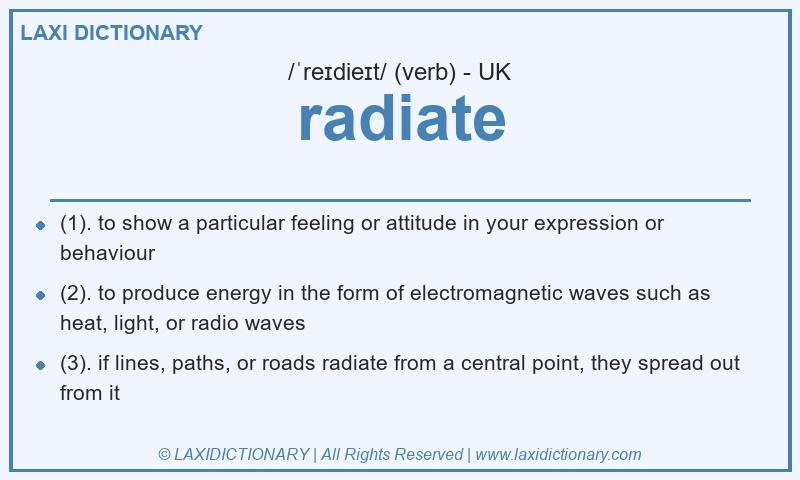 LAXI DICTIONARY

/ˈreɪdieɪt/ (verb) - UK

radiate

- (1). to show a particular feeling or attitude in your expression or behaviour
- (2). to produce energy in the form of electromagnetic waves such as heat, light, or radio waves
- (3). if lines, paths, or roads radiate from a central point, they spread out from it

© LAXIDICTIONARY | All Rights Reserved | www.laxidictionary.com